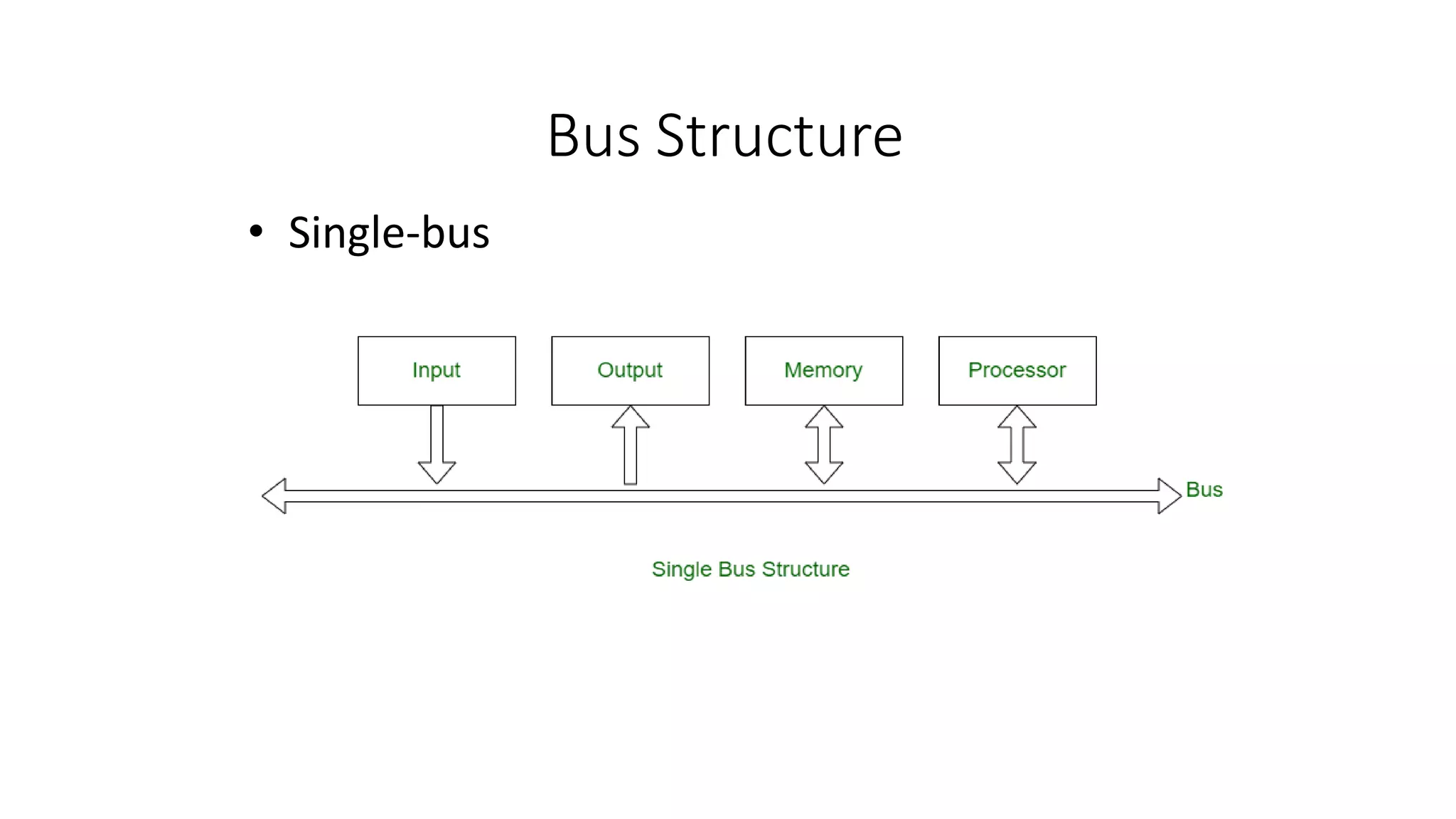 Bus Structure

• Single-bus

Input

Output

Memory

Processor

Bus

Single Bus Structure